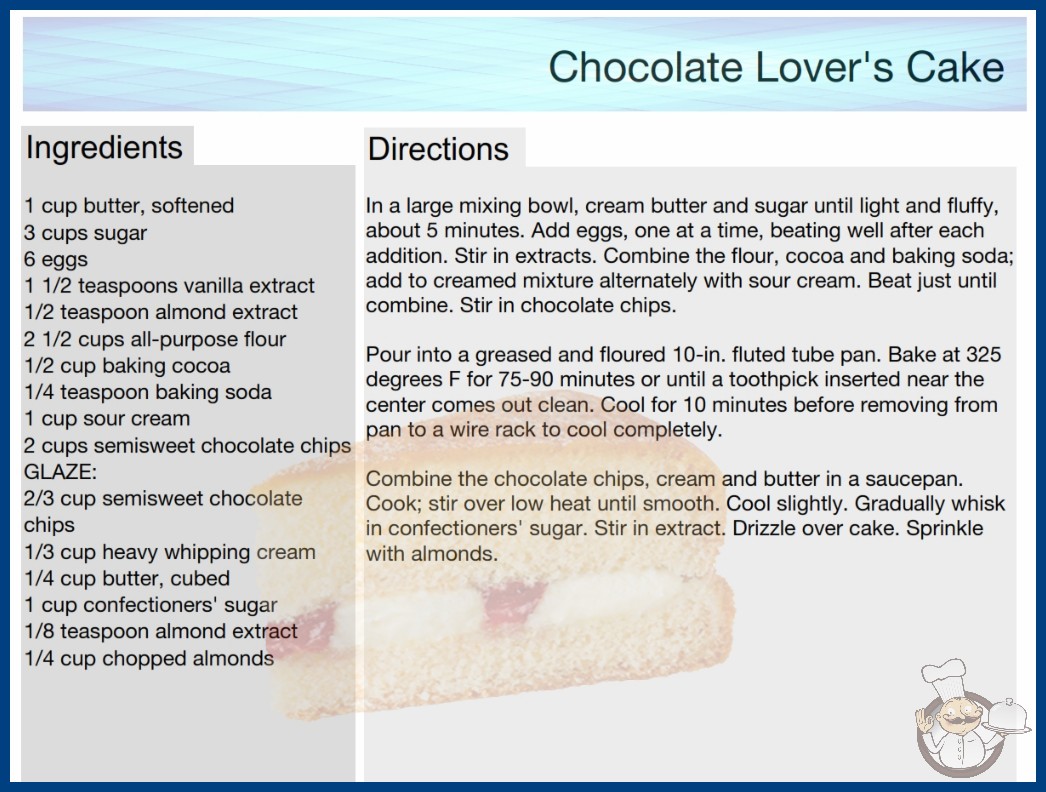 Chocolate Lover's Cake

Ingredients

1 cup butter, softened
3 cups sugar
6 eggs
1 1/2 teaspoons vanilla extract
1/2 teaspoon almond extract
2 1/2 cups all-purpose flour
1/2 cup baking cocoa
1/4 teaspoon baking soda
1 cup sour cream
2 cups semisweet chocolate chips
GLAZE:
2/3 cup semisweet chocolate chips
1/3 cup heavy whipping cream
1/4 cup butter, cubed
1 cup confectioners' sugar
1/8 teaspoon almond extract
1/4 cup chopped almonds

Directions

In a large mixing bowl, cream butter and sugar until light and fluffy, about 5 minutes. Add eggs, one at a time, beating well after each addition. Stir in extracts. Combine the flour, cocoa and baking soda; add to creamed mixture alternately with sour cream. Beat just until combine. Stir in chocolate chips.

Pour into a greased and floured 10-in. fluted tube pan. Bake at 325 degrees F for 75-90 minutes or until a toothpick inserted near the center comes out clean. Cool for 10 minutes before removing from pan to a wire rack to cool completely.

Combine the chocolate chips, cream and butter in a saucepan. Cook; stir over low heat until smooth. Cool slightly. Gradually whisk in confectioners' sugar. Stir in extract. Drizzle over cake. Sprinkle with almonds.